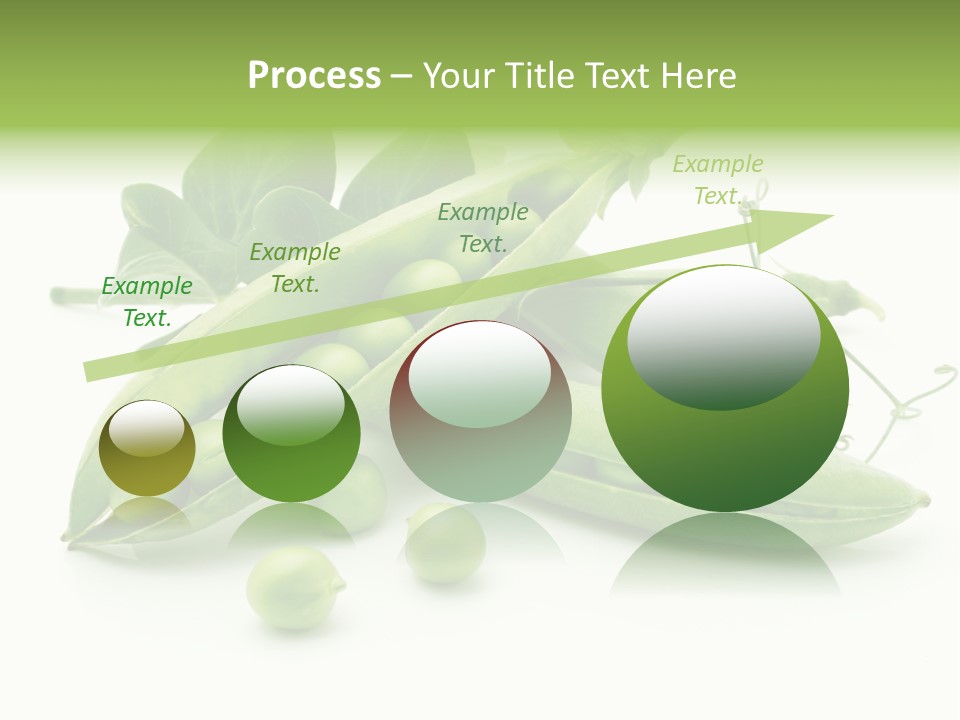 Process – Your Title Text Here

Example Text.

Example Text.

Example Text.

Example Text.